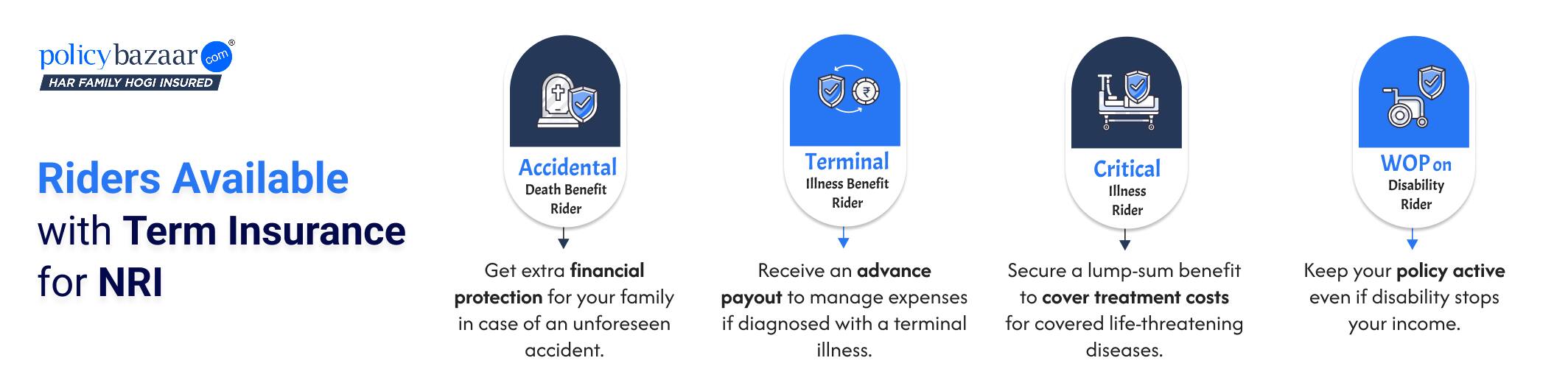 policybazaar.com®
HAR FAMILY HOGI INSURED

Riders Available with Term Insurance for NRI

Accidental
Death Benefit Rider

Get extra financial protection for your family in case of an unforeseen accident.

Terminal
Illness Benefit Rider

Receive an advance payout to manage expenses if diagnosed with a terminal illness.

Critical
Illness Rider

Secure a lump-sum benefit to cover treatment costs for covered life-threatening diseases.

WOP on
Disability Rider

Keep your policy active even if disability stops your income.